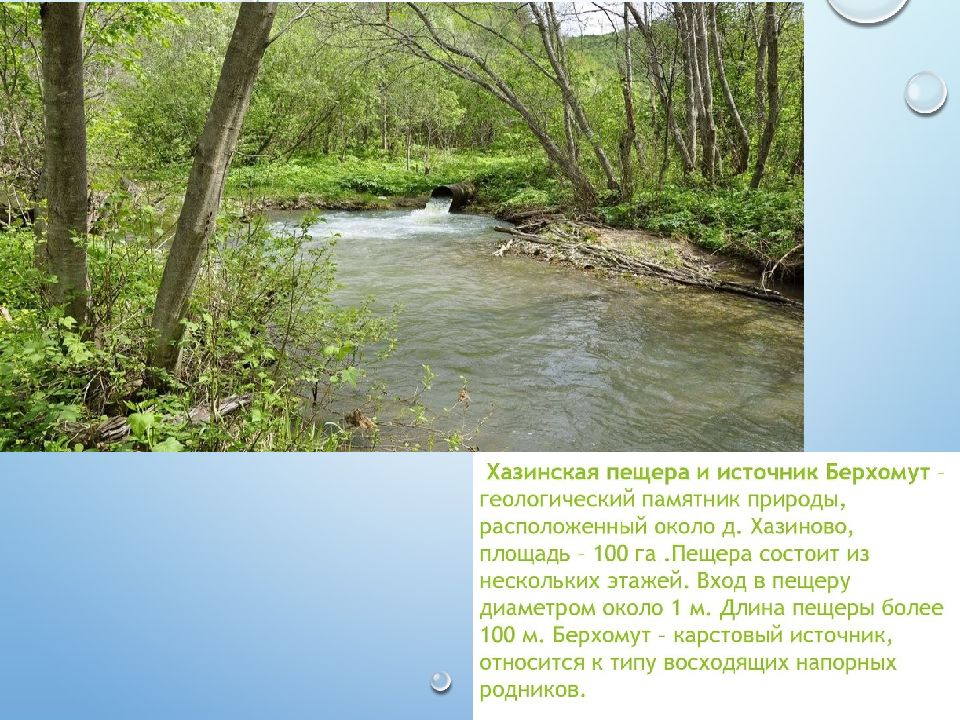 Хазинская пещера и источник Берхомут – геологический памятник природы, расположенный около д. Хазиново, площадь – 100 га .Пещера состоит из нескольких этажей. Вход в пещеру диаметром около 1 м. Длина пещеры более 100 м. Берхомут – карстовый источник, относится к типу восходящих напорных родников.